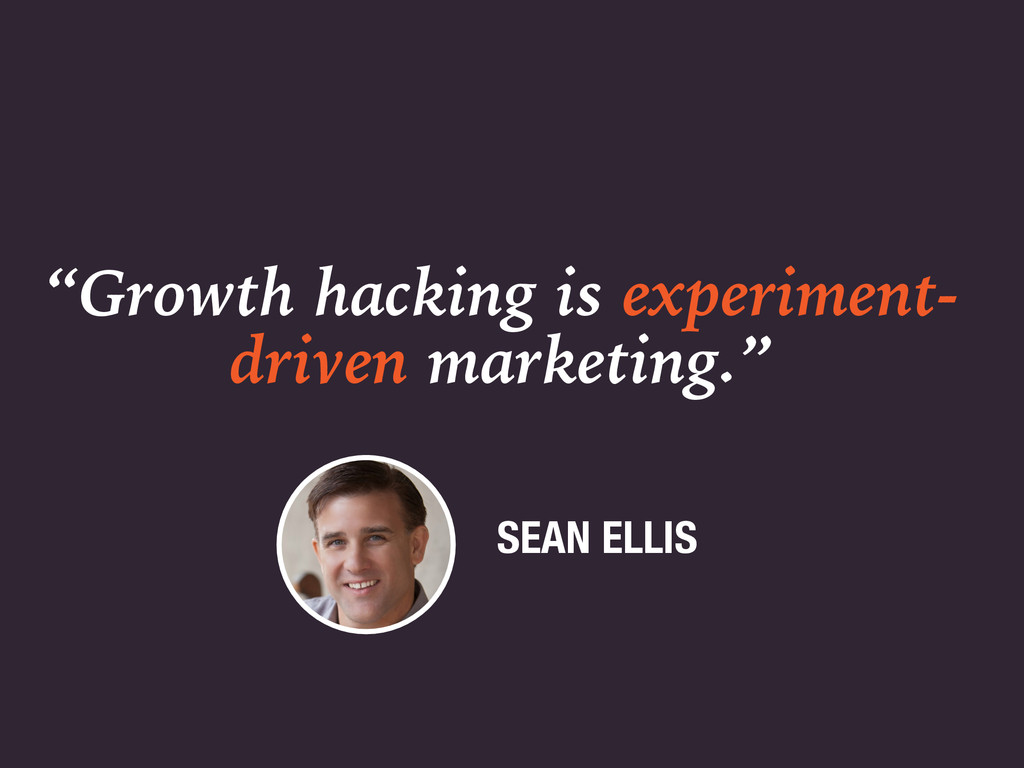 “Growth hacking is experiment-driven marketing.”

SEAN ELLIS